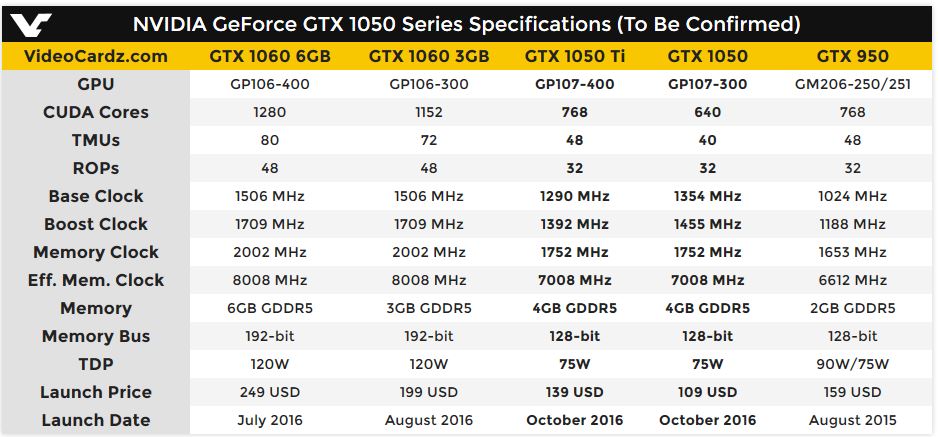 NVIDIA GeForce GTX 1050 Series Specifications (To Be Confirmed)

| VideoCardz.com | GTX 1060 6GB | GTX 1060 3GB | GTX 1050 Ti | GTX 1050 | GTX 950 |
|---|---|---|---|---|---|
| GPU | GP106-400 | GP106-300 | GP107-400 | GP107-300 | GM206-250/251 |
| CUDA Cores | 1280 | 1152 | 768 | 640 | 768 |
| TMUs | 80 | 72 | 48 | 40 | 48 |
| ROPs | 48 | 48 | 32 | 32 | 32 |
| Base Clock | 1506 MHz | 1506 MHz | 1290 MHz | 1354 MHz | 1024 MHz |
| Boost Clock | 1709 MHz | 1709 MHz | 1392 MHz | 1455 MHz | 1188 MHz |
| Memory Clock | 2002 MHz | 2002 MHz | 1752 MHz | 1752 MHz | 1653 MHz |
| Eff. Mem. Clock | 8008 MHz | 8008 MHz | 7008 MHz | 7008 MHz | 6612 MHz |
| Memory | 6GB GDDR5 | 3GB GDDR5 | 4GB GDDR5 | 4GB GDDR5 | 2GB GDDR5 |
| Memory Bus | 192-bit | 192-bit | 128-bit | 128-bit | 128-bit |
| TDP | 120W | 120W | 75W | 75W | 90W/75W |
| Launch Price | 249 USD | 199 USD | 139 USD | 109 USD | 159 USD |
| Launch Date | July 2016 | August 2016 | October 2016 | October 2016 | August 2015 |